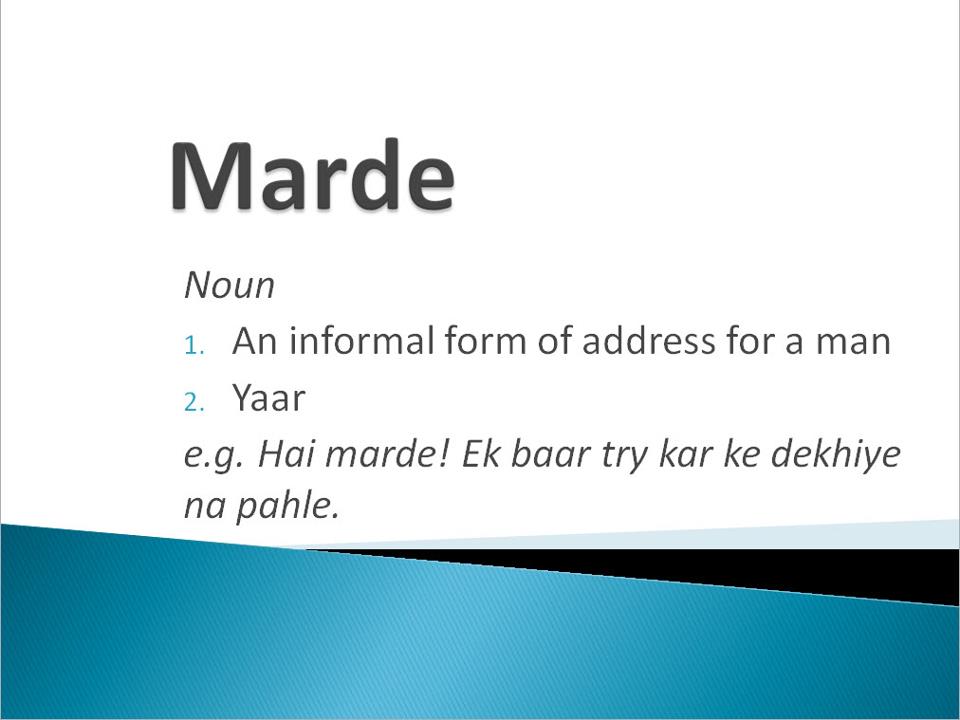 Marde

Noun

1. An informal form of address for a man
2. Yaar

e.g. Hai marde! Ek baar try kar ke dekhiye na pahle.